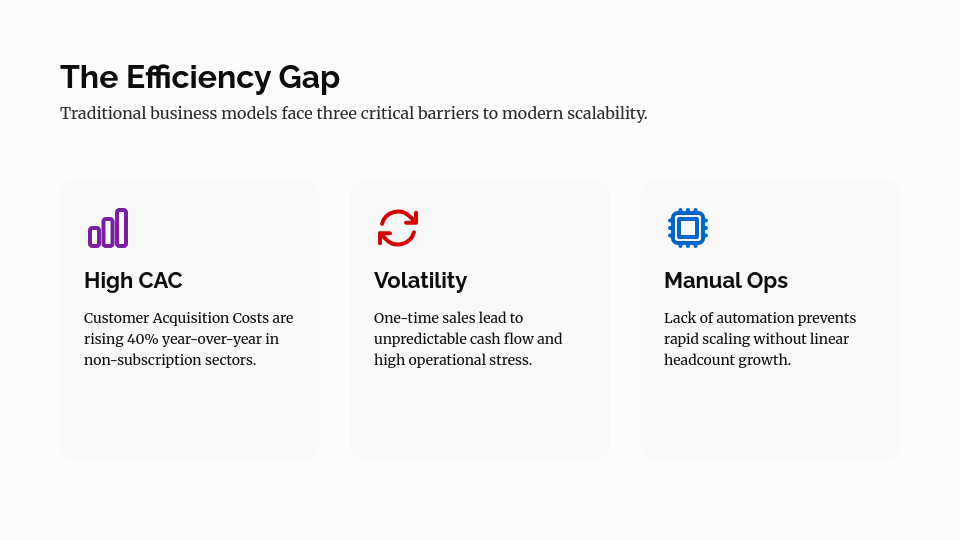 The Efficiency Gap

Traditional business models face three critical barriers to modern scalability.

High CAC

Customer Acquisition Costs are rising 40% year-over-year in non-subscription sectors.

Volatility

One-time sales lead to unpredictable cash flow and high operational stress.

Manual Ops

Lack of automation prevents rapid scaling without linear headcount growth.